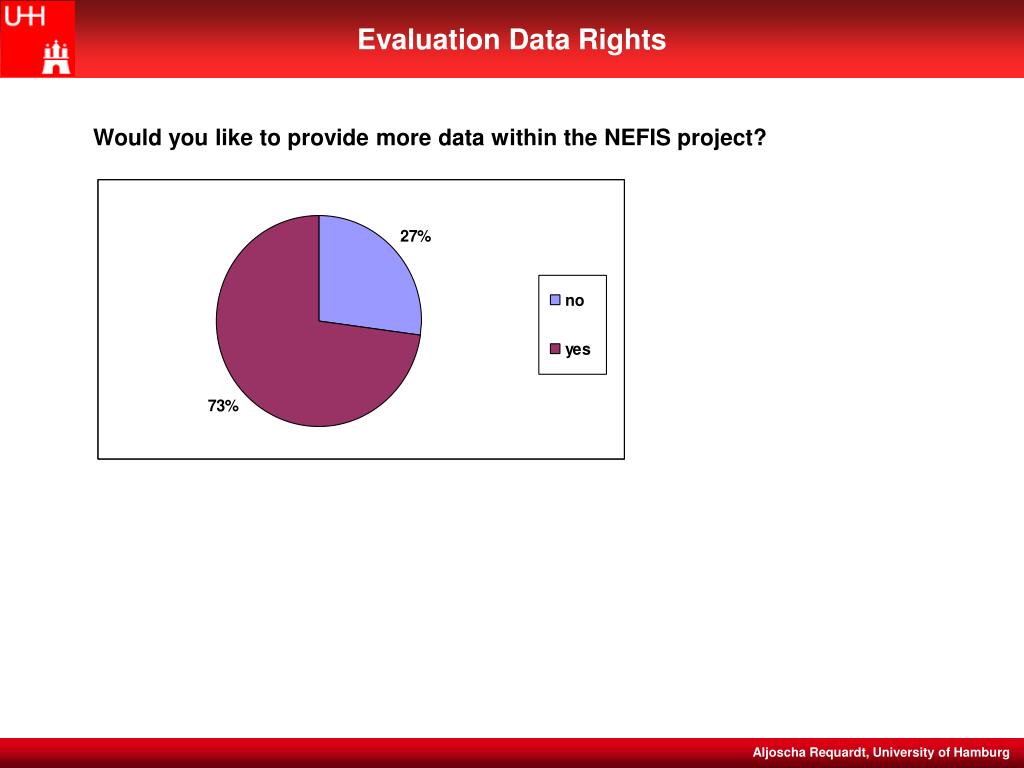 UHH

Evaluation Data Rights

Would you like to provide more data within the NEFIS project?

27%

73%

no

yes

Aljoscha Requardt, University of Hamburg